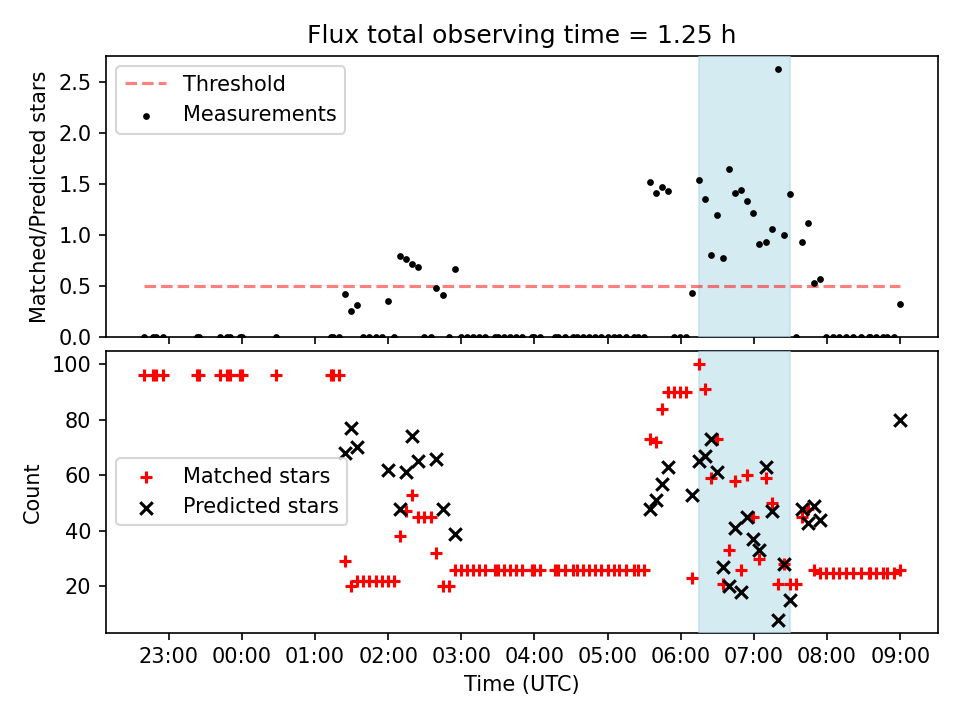 Flux total observing time = 1.25 h

Threshold
Measurements

Matched/Predicted stars

2.5
2.0
1.5
1.0
0.5
0.0

Matched stars
Predicted stars

Count

100
80
60
40
20

23:00
00:00
01:00
02:00
03:00
04:00
05:00
06:00
07:00
08:00
09:00

Time (UTC)